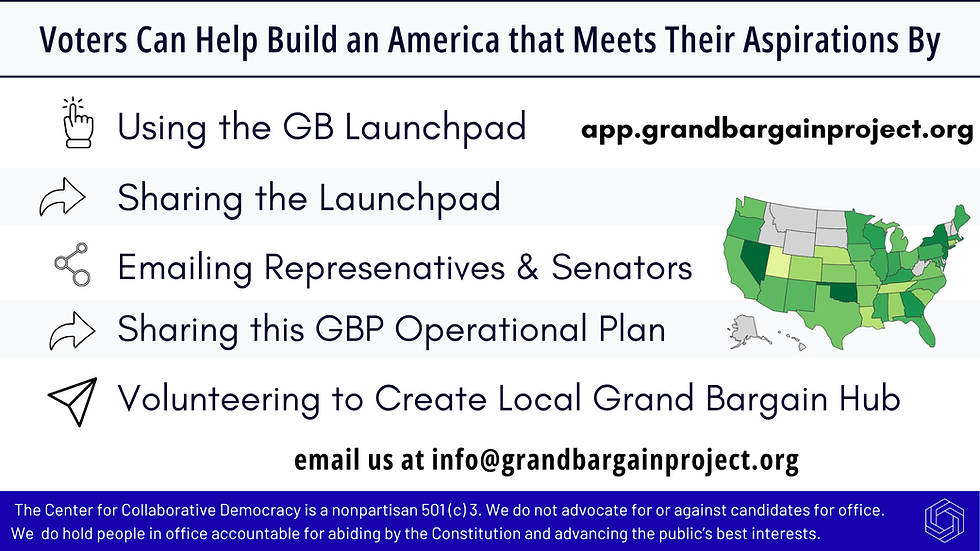 Voters Can Help Build an America that Meets Their Aspirations By

Using the GB Launchpad

app.grandbargainproject.org

Sharing the Launchpad

Emailing Represenatives & Senators

Sharing this GBP Operational Plan

Volunteering to Create Local Grand Bargain Hub

email us at info@grandbargainproject.org

The Center for Collaborative Democracy is a nonpartisan 501(c)3. We do not advocate for or against candidates for office. We do hold people in office accountable for abiding by the Constitution and advancing the public's best interests.